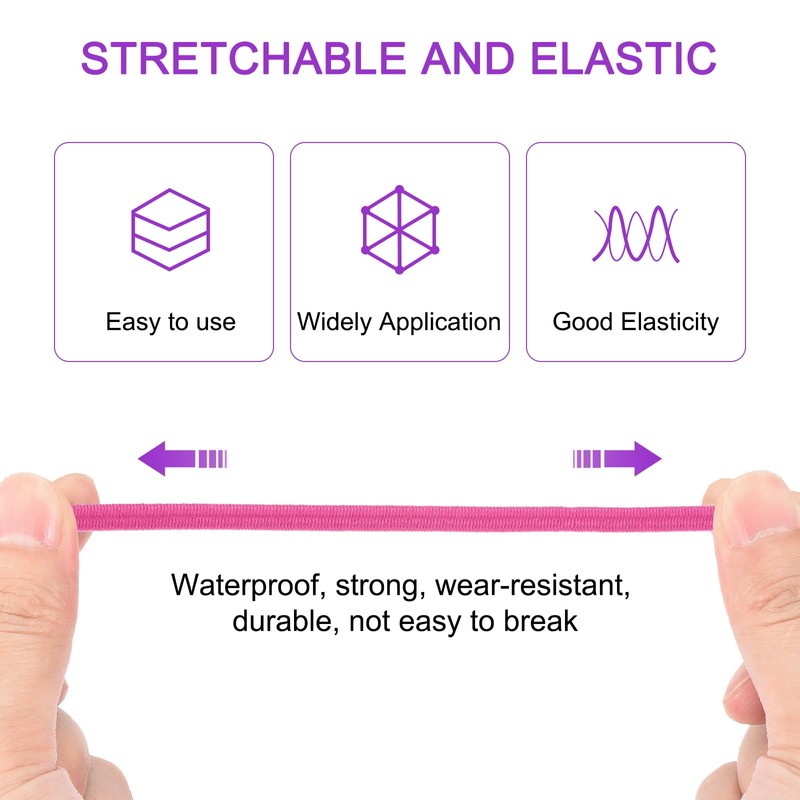 STRETCHABLE AND ELASTIC

Easy to use

Widely Application

Good Elasticity

Waterproof, strong, wear-resistant, durable, not easy to break